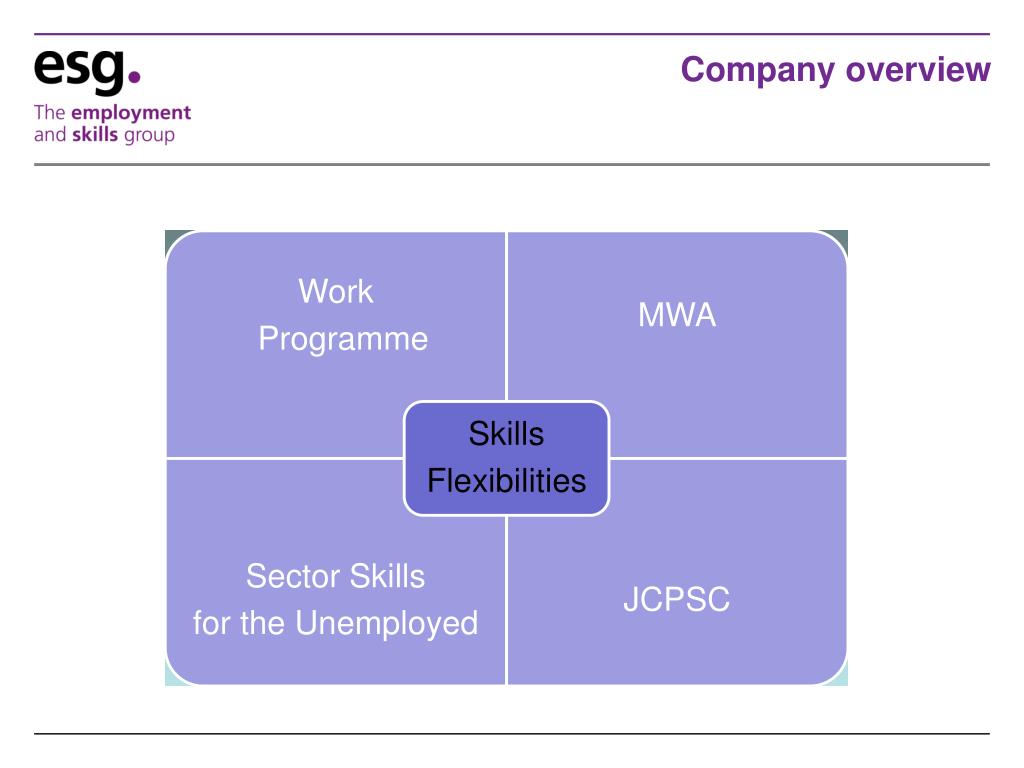 esg.
The employment and skills group

Company overview

Work Programme

MWA

Skills Flexibilities

Sector Skills for the Unemployed

JCPSC